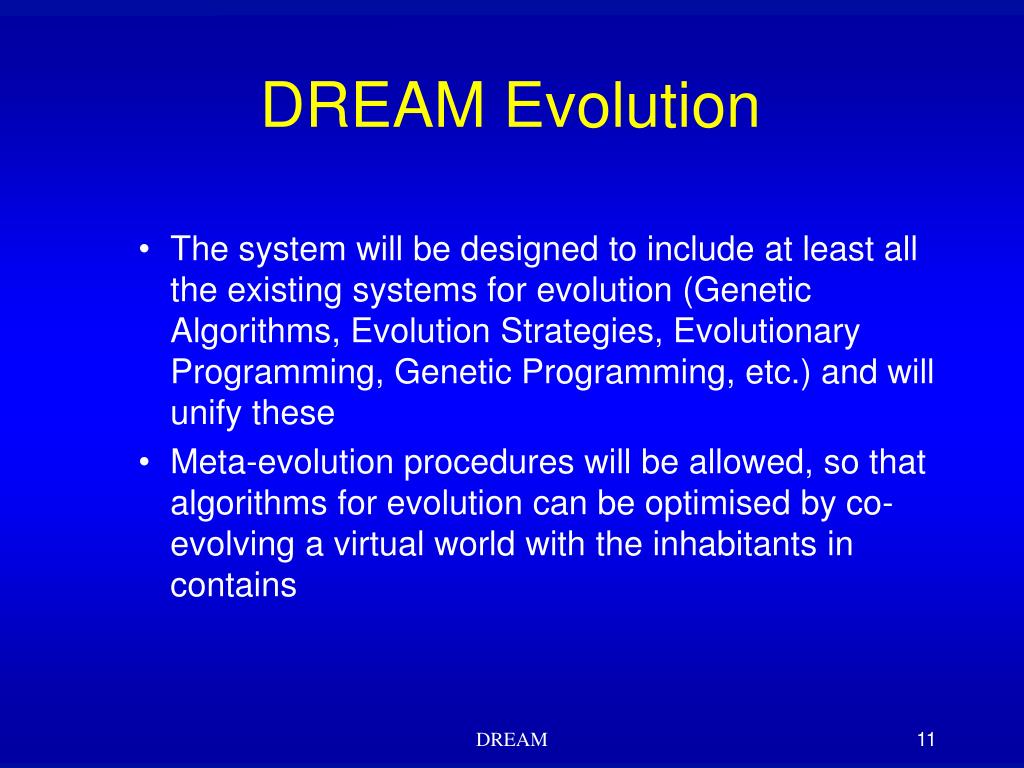 DREAM Evolution

• The system will be designed to include at least all the existing systems for evolution (Genetic Algorithms, Evolution Strategies, Evolutionary Programming, Genetic Programming, etc.) and will unify these

• Meta-evolution procedures will be allowed, so that algorithms for evolution can be optimised by co-evolving a virtual world with the inhabitants in contains

DREAM

11